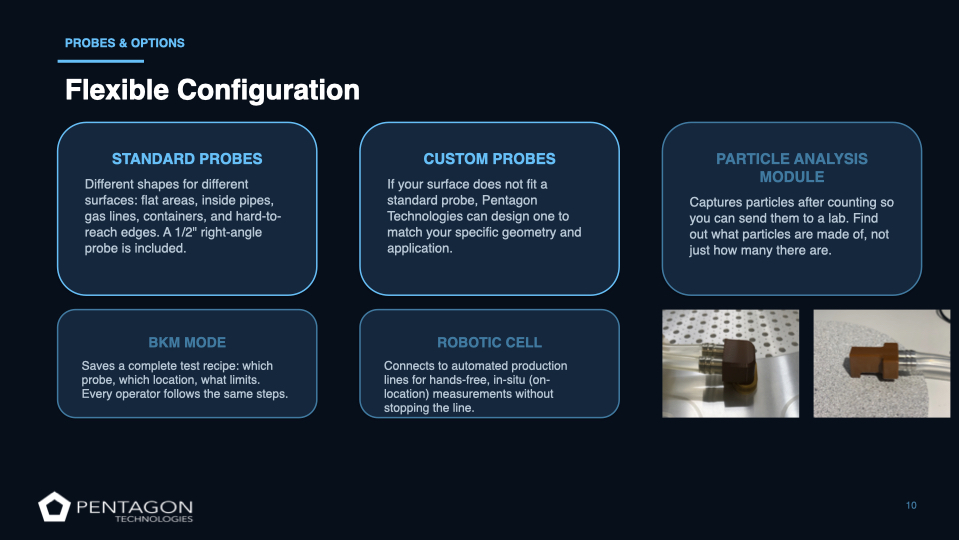 PROBES & OPTIONS

Flexible Configuration

STANDARD PROBES

Different shapes for different surfaces: flat areas, inside pipes, gas lines, containers, and hard-to-reach edges. A 1/2" right-angle probe is included.

CUSTOM PROBES

If your surface does not fit a standard probe, Pentagon Technologies can design one to match your specific geometry and application.

PARTICLE ANALYSIS MODULE

Captures particles after counting so you can send them to a lab. Find out what particles are made of, not just how many there are.

BKM MODE

Saves a complete test recipe: which probe, which location, what limits. Every operator follows the same steps.

ROBOTIC CELL

Connects to automated production lines for hands-free, in-situ (on-location) measurements without stopping the line.

PENTAGON
TECHNOLOGIES

10